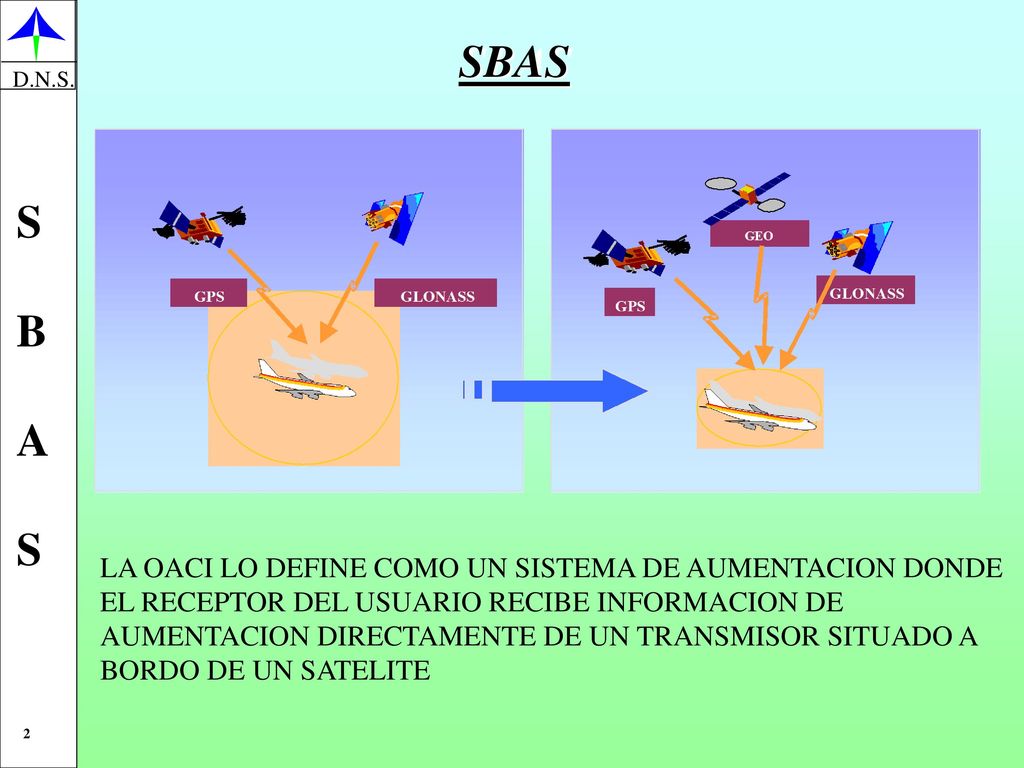 D.N.S.

S
B
A
S

SBAS

GPS

GLONASS

GEO

GPS

GLONASS

LA OACI LO DEFINE COMO UN SISTEMA DE AUMENTACION DONDE EL RECEPTOR DEL USUARIO RECIBE INFORMACION DE AUMENTACION DIRECTAMENTE DE UN TRANSMISOR SITUADO A BORDO DE UN SATELITE

2